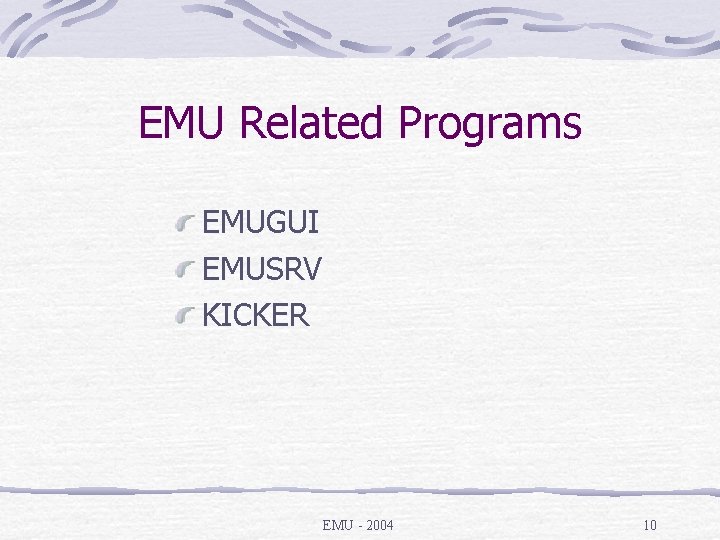 EMU Related Programs

EMUGUI
EMUSRV
KICKER

EMU - 2004

10